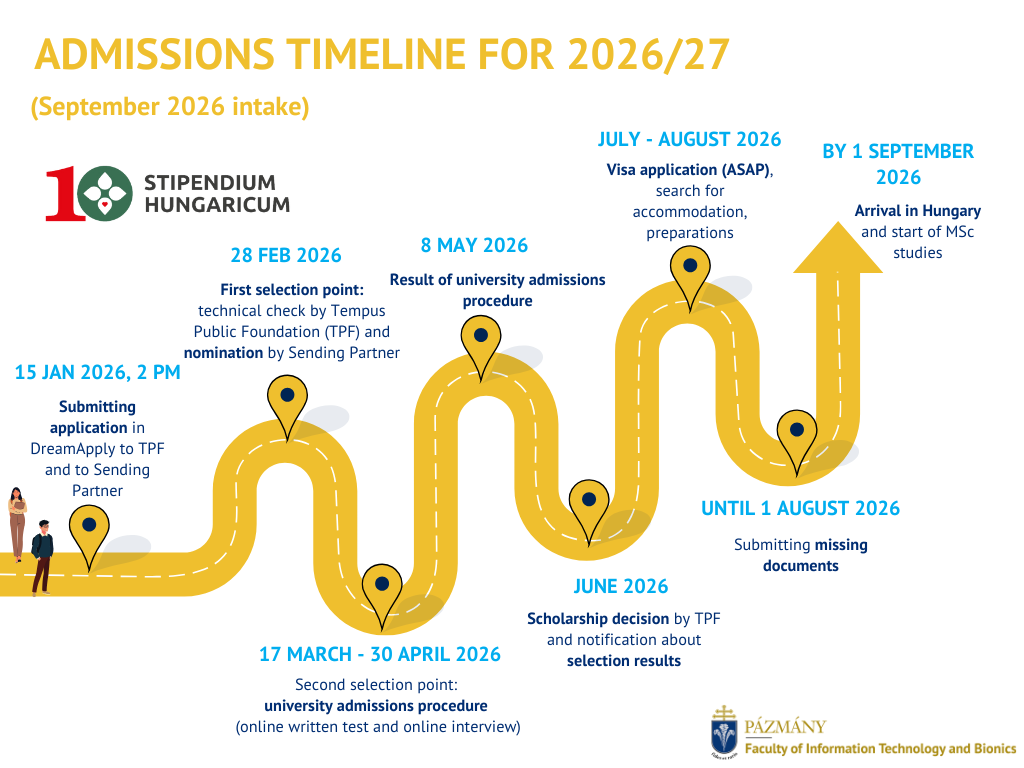 ADMISSIONS TIMELINE FOR 2026/27

(September 2026 intake)

10 STIPENDIUM HUNGARICUM

15 JAN 2026, 2 PM

Submitting application in DreamApply to TPF and to Sending Partner

28 FEB 2026

First selection point: technical check by Tempus Public Foundation (TPF) and nomination by Sending Partner

17 MARCH - 30 APRIL 2026

Second selection point: university admissions procedure (online written test and online interview)

8 MAY 2026

Result of university admissions procedure

JUNE 2026

Scholarship decision by TPF and notification about selection results

JULY - AUGUST 2026

Visa application (ASAP), search for accommodation, preparations

UNTIL 1 AUGUST 2026

Submitting missing documents

BY 1 SEPTEMBER 2026

Arrival in Hungary and start of MSc studies

PÁZMÁNY
Faculty of Information Technology and Bionics